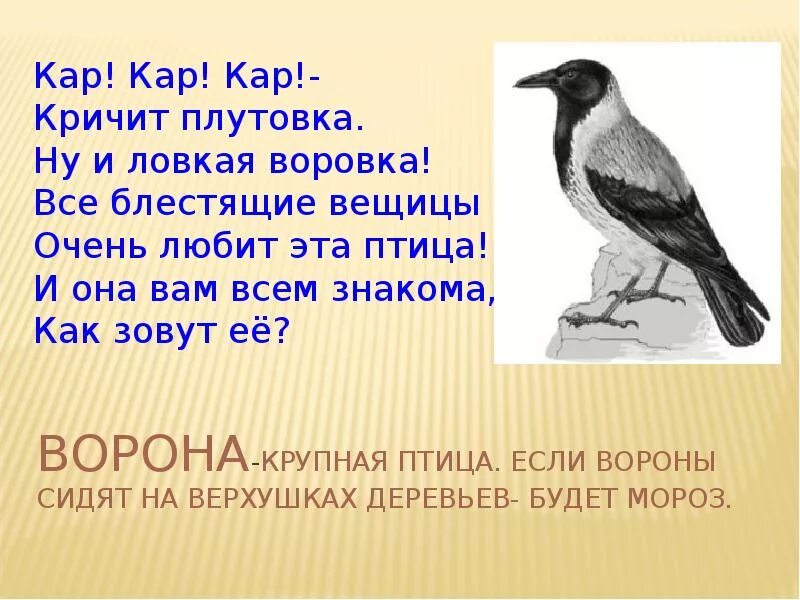 Кар! Кар! Кар!-
Кричит плутовка.
Ну и ловкая воровка!
Все блестящие вещицы
Очень любит эта птица!
И она вам всем знакома,
Как зовут её?

ВОРОНА-КРУПНАЯ ПТИЦА. ЕСЛИ ВОРОНЫ СИДЯТ НА ВЕРХУШКАХ ДЕРЕВЬЕВ- БУДЕТ МОРОЗ.